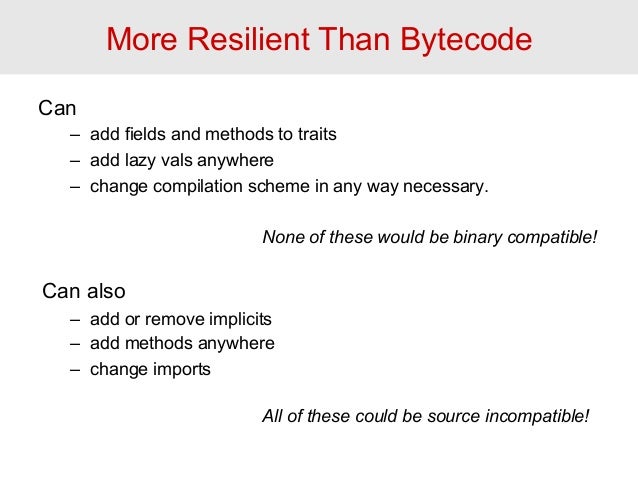 More Resilient Than Bytecode

Can

– add fields and methods to traits
– add lazy vals anywhere
– change compilation scheme in any way necessary.

None of these would be binary compatible!

Can also

– add or remove implicits
– add methods anywhere
– change imports

All of these could be source incompatible!